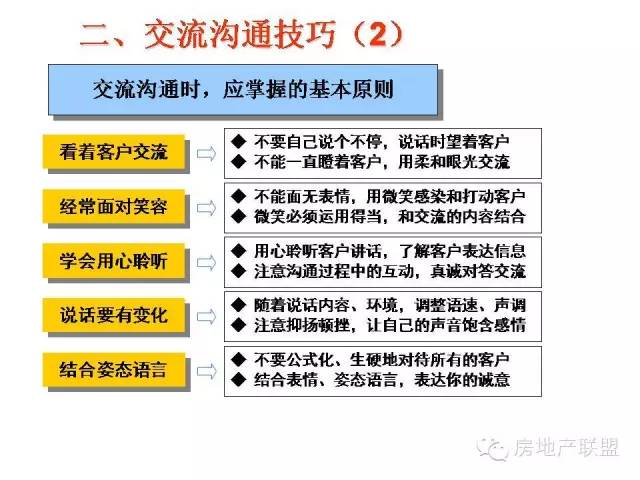 二、交流沟通技巧（2）

交流沟通时，应掌握的基本原则

看着客户交流

◆ 不要自己说个不停，说话时望着客户
◆ 不能一直瞪着客户，用柔和眼光交流

经常面对笑容

◆ 不能面无表情，用微笑感染和打动客户
◆ 微笑必须运用得当，和交流的内容结合

学会用心聆听

◆ 用心聆听客户讲话，了解客户表达信息
◆ 注意沟通过程中的互动，真诚对答交流

说话要有变化

◆ 随着说话内容、环境，调整语速、声调
◆ 注意抑扬顿挫，让自己的声音饱含感情

结合姿态语言

◆ 不要公式化、生硬地对待所有的客户
◆ 结合表情、姿态语言，表达你的诚意

房地产联盟